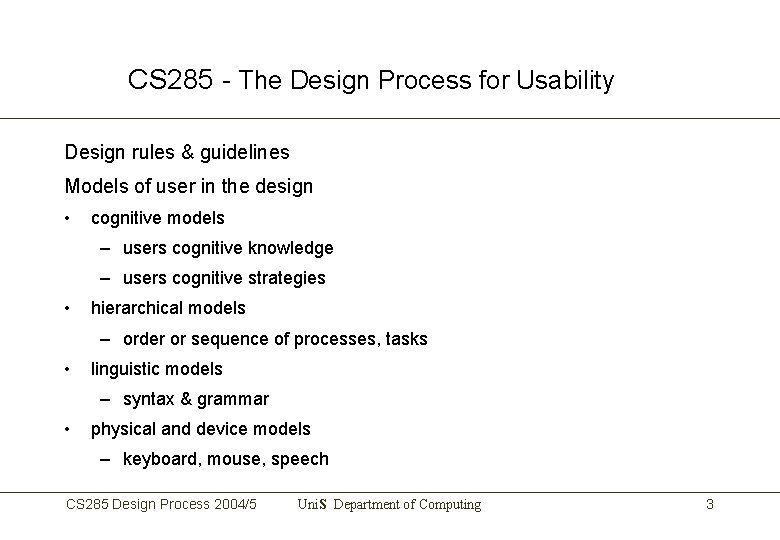 CS285 - The Design Process for Usability

Design rules & guidelines

Models of user in the design

• cognitive models
 – users cognitive knowledge
 – users cognitive strategies
• hierarchical models
 – order or sequence of processes, tasks
• linguistic models
 – syntax & grammar
• physical and device models
 – keyboard, mouse, speech

CS285 Design Process 2004/5 UniS Department of Computing 3